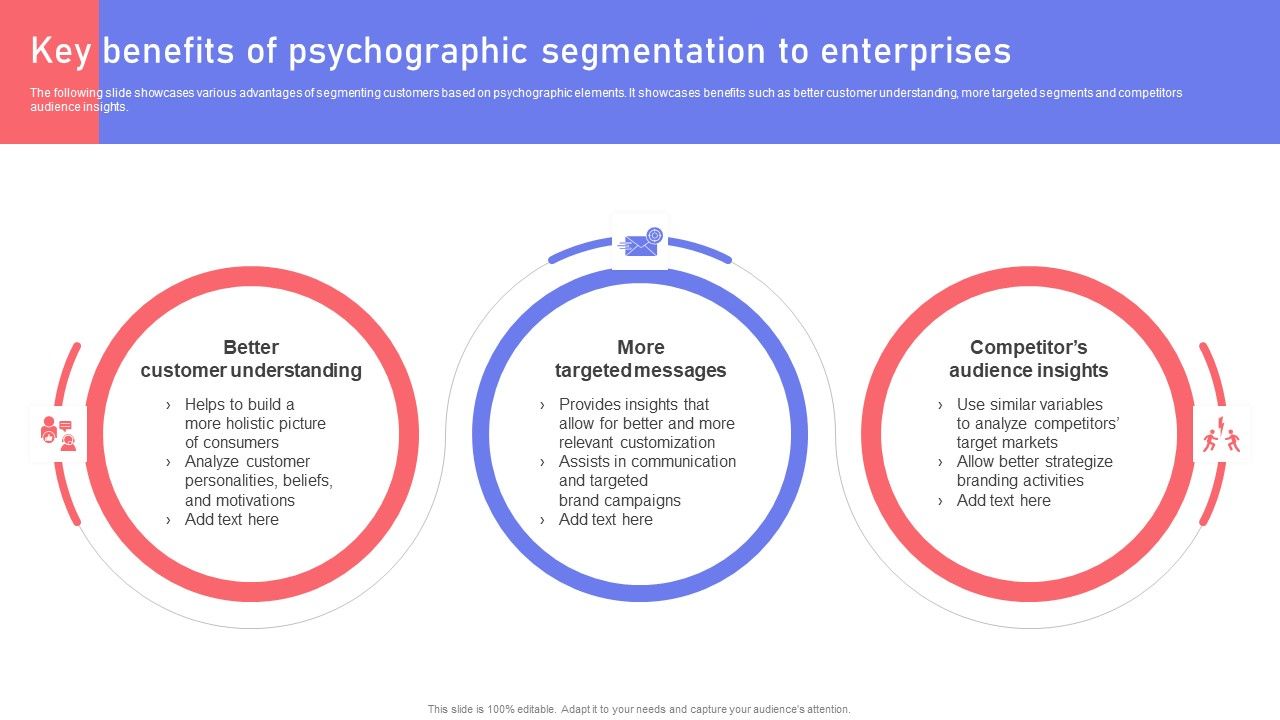 Key benefits of psychographic segmentation to enterprises

The following slide showcases various advantages of segmenting customers based on psychographic elements. It showcases benefits such as better customer understanding, more targeted segments and competitors audience insights.

Better customer understanding

› Helps to build a more holistic picture of consumers
› Analyze customer personalities, beliefs, and motivations
› Add text here

More targeted messages

› Provides insights that allow for better and more relevant customization
› Assists in communication and targeted brand campaigns
› Add text here

Competitor's audience insights

› Use similar variables to analyze competitors' target markets
› Allow better strategize branding activities
› Add text here

This slide is 100% editable. Adapt it to your needs and capture your audience's attention.